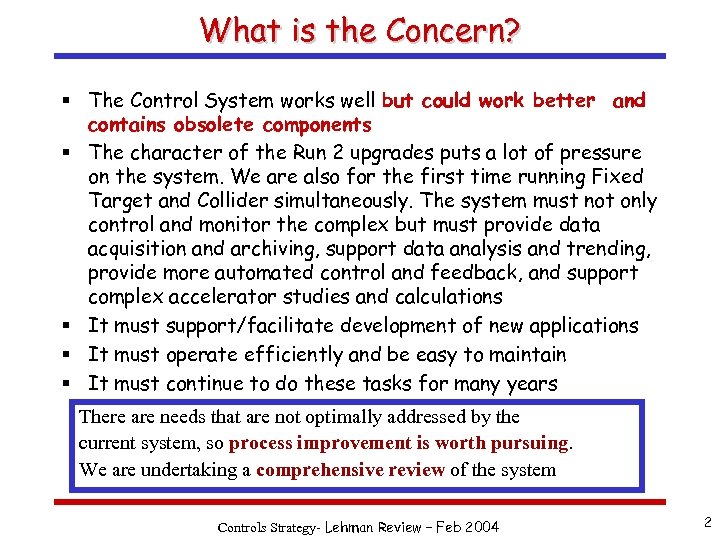 What is the Concern?

▪ The Control System works well but could work better and contains obsolete components

▪ The character of the Run 2 upgrades puts a lot of pressure on the system. We are also for the first time running Fixed Target and Collider simultaneously. The system must not only control and monitor the complex but must provide data acquisition and archiving, support data analysis and trending, provide more automated control and feedback, and support complex accelerator studies and calculations

▪ It must support/facilitate development of new applications

▪ It must operate efficiently and be easy to maintain

▪ It must continue to do these tasks for many years

There are needs that are not optimally addressed by the current system, so process improvement is worth pursuing.
We are undertaking a comprehensive review of the system

Controls Strategy- Lehman Review – Feb 2004

2